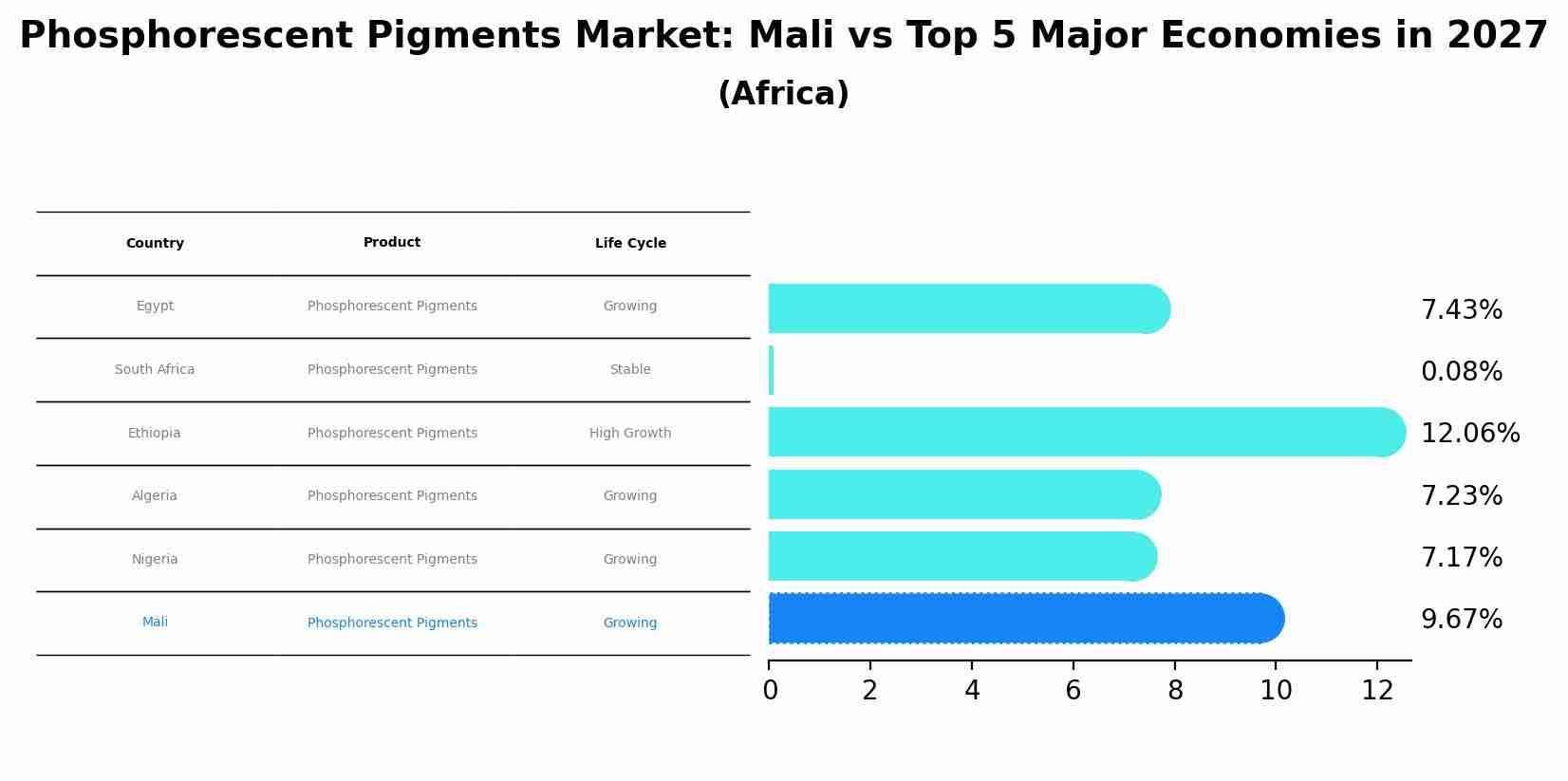 Phosphorescent Pigments Market: Mali vs Top 5 Major Economies in 2027
(Africa)

| Country | Product | Life Cycle |
|---|---|---|
| Egypt | Phosphorescent Pigments | Growing |
| South Africa | Phosphorescent Pigments | Stable |
| Ethiopia | Phosphorescent Pigments | High Growth |
| Algeria | Phosphorescent Pigments | Growing |
| Nigeria | Phosphorescent Pigments | Growing |
| Mali | Phosphorescent Pigments | Growing |

7.43%
0.08%
12.06%
7.23%
7.17%
9.67%

0 2 4 6 8 10 12